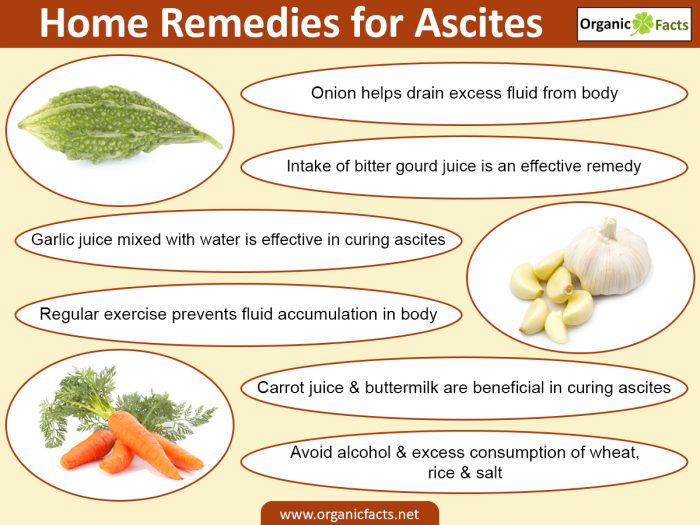 Home Remedies for Ascites

Organic Facts

Onion helps drain excess fluid from body

Intake of bitter gourd juice is an effective remedy

Garlic juice mixed with water is effective in curing ascites

Regular exercise prevents fluid accumulation in body

Carrot juice & buttermilk are beneficial in curing ascites

Avoid alcohol & excess consumption of wheat, rice & salt

www.organicfacts.net